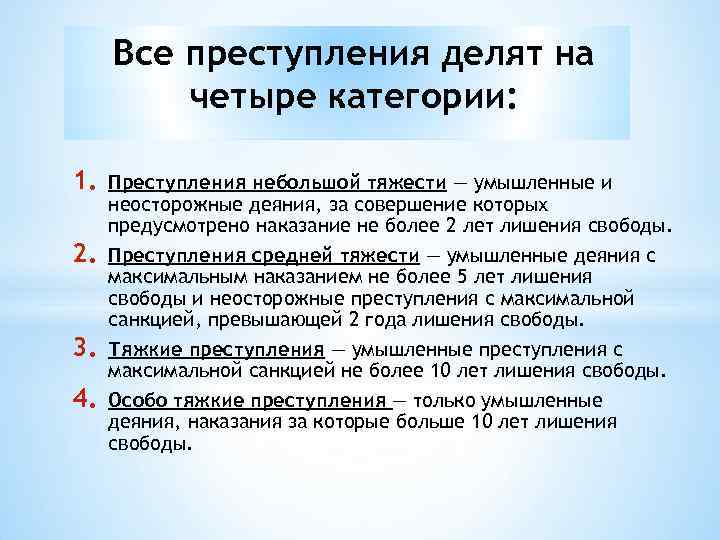 Все преступления делят на четыре категории:

1. Преступления небольшой тяжести — умышленные и неосторожные деяния, за совершение которых предусмотрено наказание не более 2 лет лишения свободы.

2. Преступления средней тяжести — умышленные деяния с максимальным наказанием не более 5 лет лишения свободы и неосторожные преступления с максимальной санкцией, превышающей 2 года лишения свободы.

3. Тяжкие преступления — умышленные преступления с максимальной санкцией не более 10 лет лишения свободы.

4. Особо тяжкие преступления — только умышленные деяния, наказания за которые больше 10 лет лишения свободы.